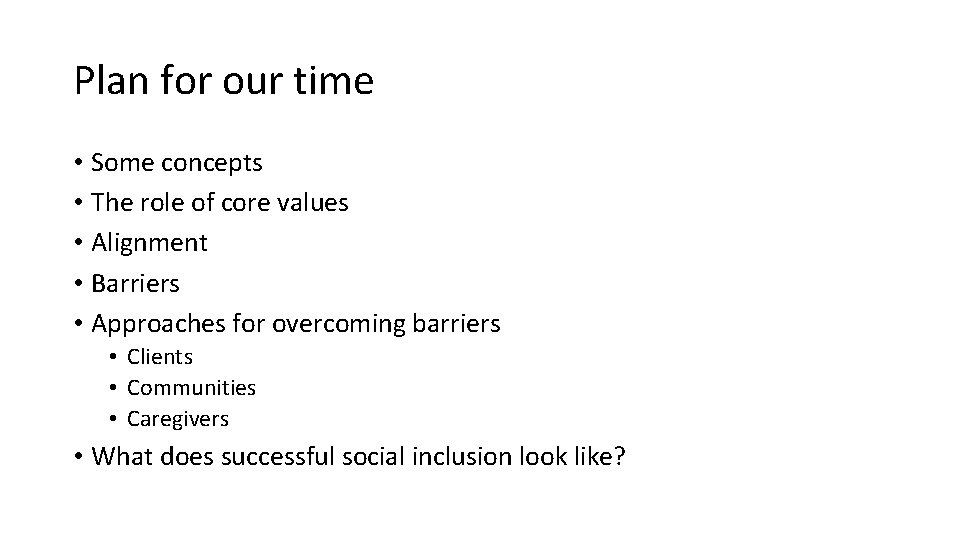 Plan for our time

• Some concepts
• The role of core values
• Alignment
• Barriers
• Approaches for overcoming barriers
  • Clients
  • Communities
  • Caregivers
• What does successful social inclusion look like?